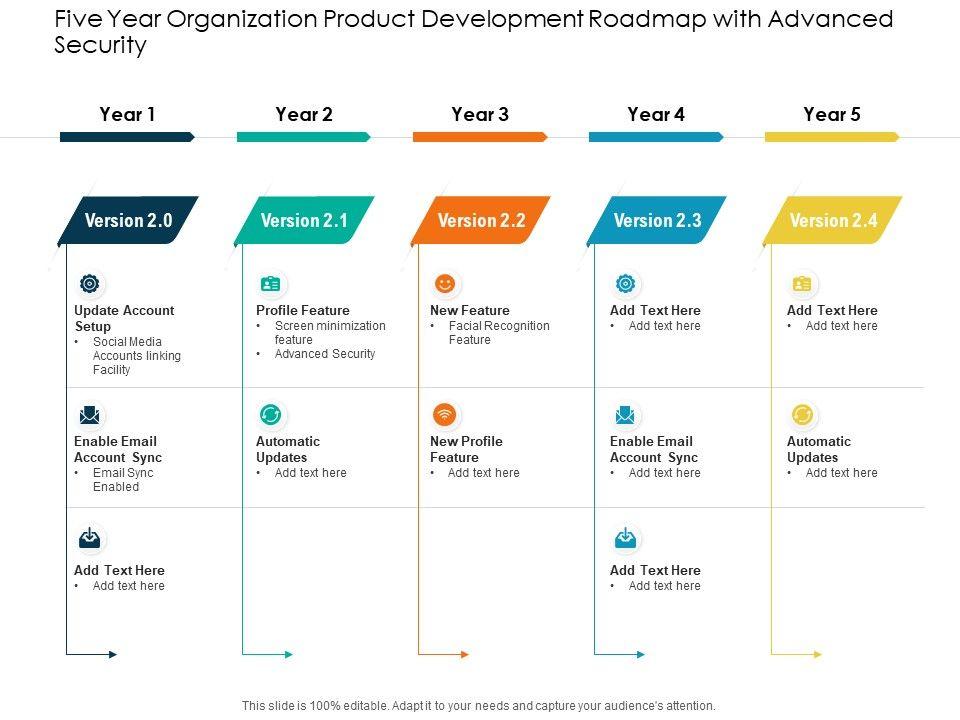 Five Year Organization Product Development Roadmap with Advanced Security

Year 1

Version 2.0

Update Account Setup
• Social Media Accounts linking Facility

Enable Email Account Sync
• Email Sync Enabled

Add Text Here
• Add text here

Year 2

Version 2.1

Profile Feature
• Screen minimization feature
• Advanced Security

Automatic Updates
• Add text here

Year 3

Version 2.2

New Feature
• Facial Recognition Feature

New Profile Feature
• Add text here

Year 4

Version 2.3

Add Text Here
• Add text here

Enable Email Account Sync
• Add text here

Add Text Here
• Add text here

Year 5

Version 2.4

Add Text Here
• Add text here

Automatic Updates
• Add text here

This slide is 100% editable. Adapt it to your needs and capture your audience's attention.